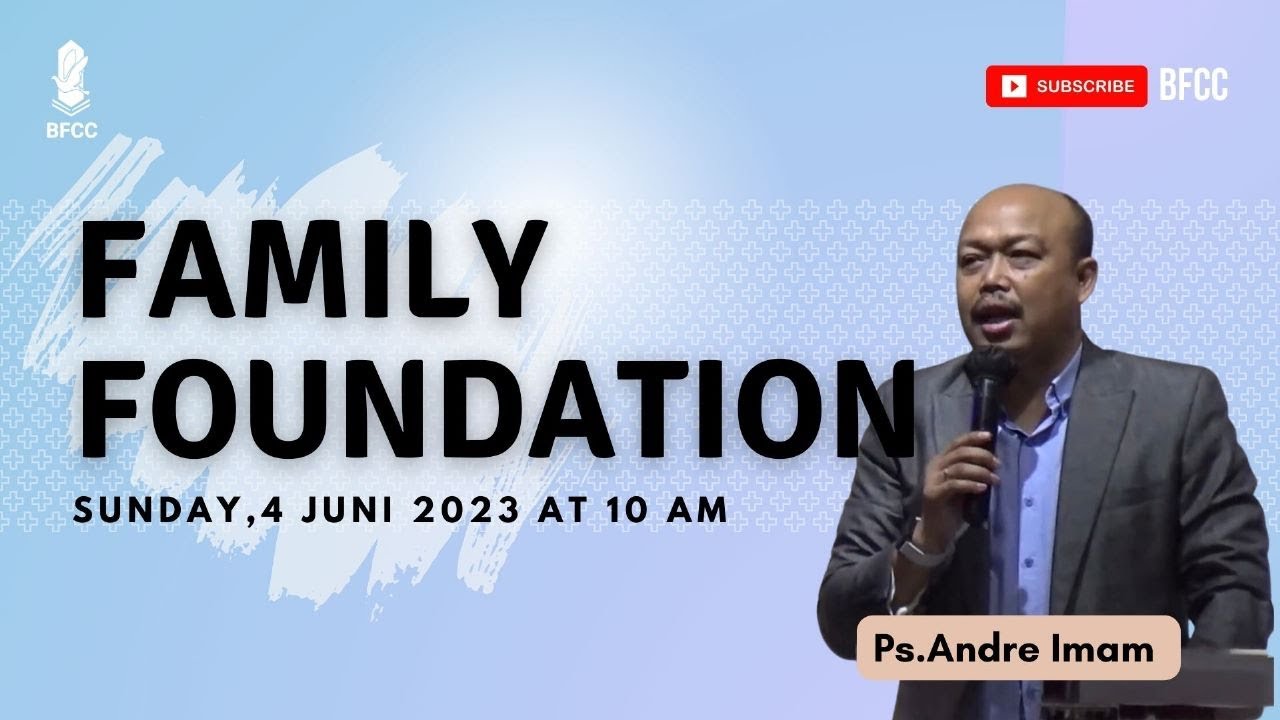 BFCC

SUBSCRIBE BFCC

FAMILY FOUNDATION

SUNDAY,4 JUNI 2023 AT 10 AM

Ps.Andre Imam